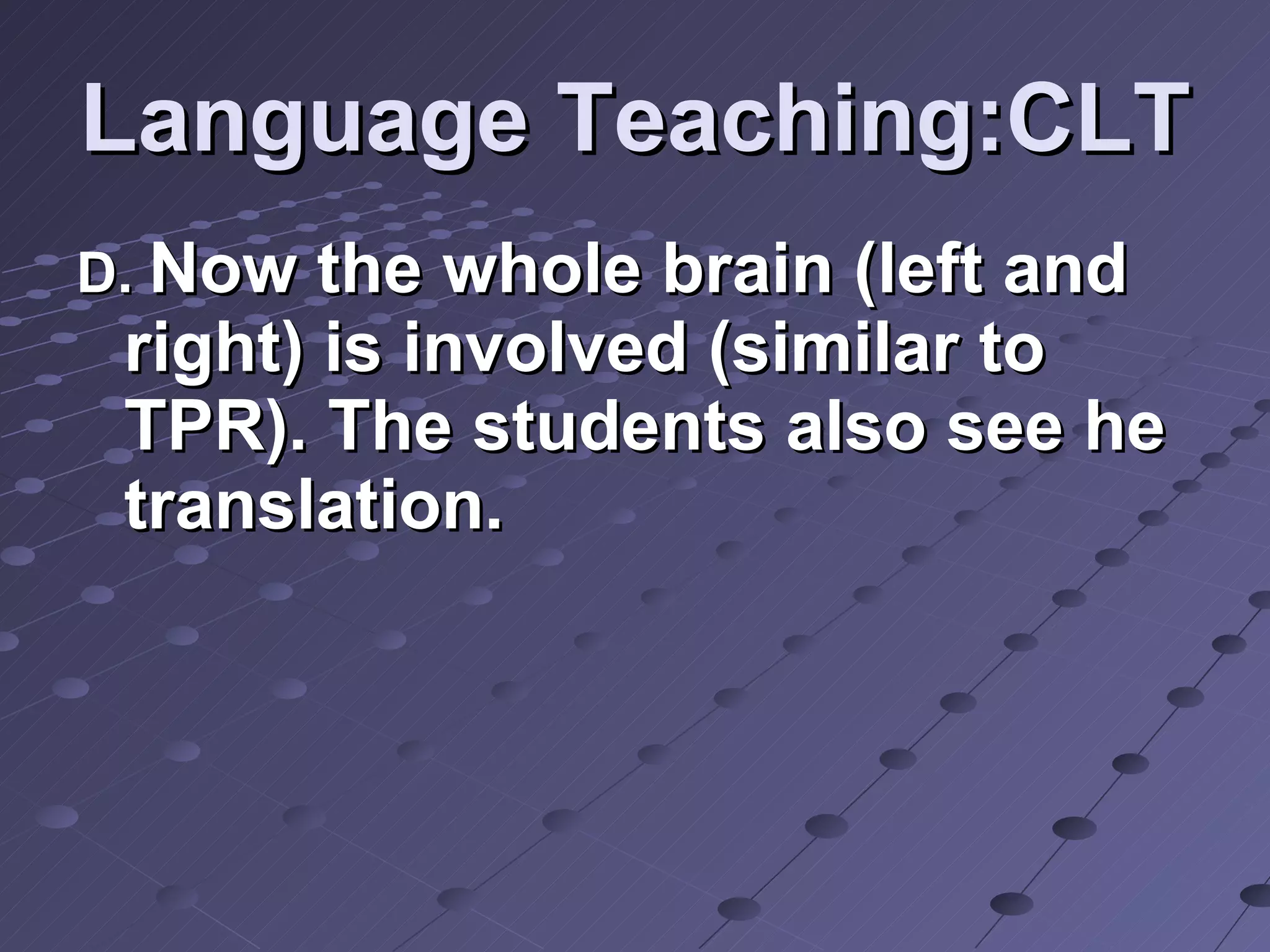 Language Teaching:CLT

D. Now the whole brain (left and right) is involved (similar to TPR). The students also see he translation.